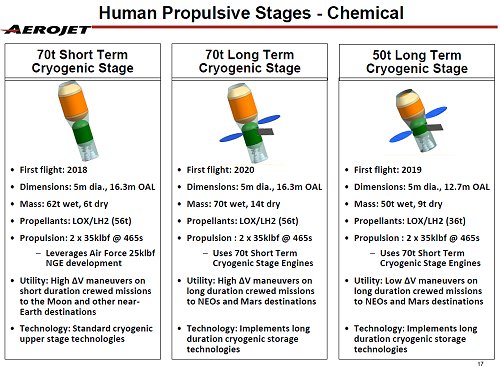 Human Propulsive Stages - Chemical

AEROJET

70t Short Term Cryogenic Stage

• First flight: 2018
• Dimensions: 5m dia., 16.3m OAL
• Mass: 62t wet, 6t dry
• Propellants: LOX/LH2 (56t)
• Propulsion: 2 x 35klbf @ 465s
  – Leverages Air Force 25klbf NGE development
• Utility: High ΔV maneuvers on short duration crewed missions to the Moon and other near-Earth destinations
• Technology: Standard cryogenic upper stage technologies

70t Long Term Cryogenic Stage

• First flight: 2020
• Dimensions: 5m dia., 16.3m OAL
• Mass: 70t wet, 14t dry
• Propellants: LOX/LH2 (56t)
• Propulsion : 2 x 35klbf @ 465s
  – Uses 70t Short Term Cryogenic Stage Engines
• Utility: High ΔV maneuvers on long duration crewed missions to NEOs and Mars destinations
• Technology: Implements long duration cryogenic storage technologies

50t Long Term Cryogenic Stage

• First flight: 2019
• Dimensions: 5m dia., 12.7m OAL
• Mass: 50t wet, 9t dry
• Propellants: LOX/LH2 (36t)
• Propulsion : 2 x 35klbf @ 465s
  – Uses 70t Short Term Cryogenic Stage Engines
• Utility: Low ΔV maneuvers on long duration crewed missions to NEOs and Mars destinations
• Technology: Implements long duration cryogenic storage technologies

17